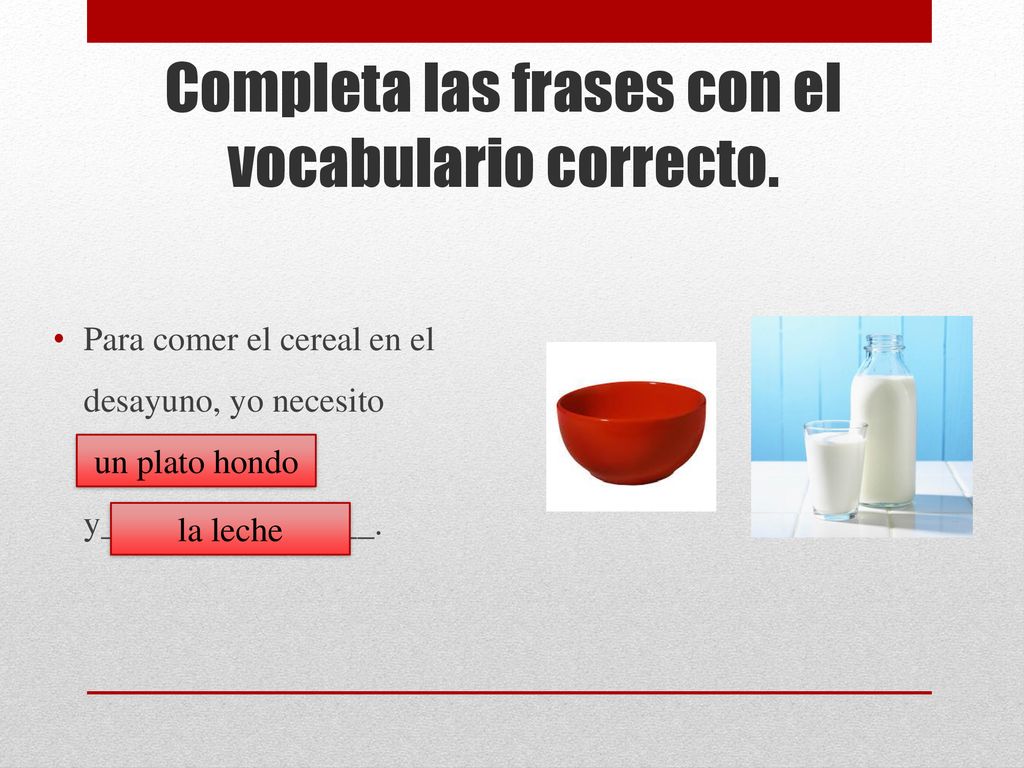 Completa las frases con el vocabulario correcto.

• Para comer el cereal en el desayuno, yo necesito un plato hondo y la leche.